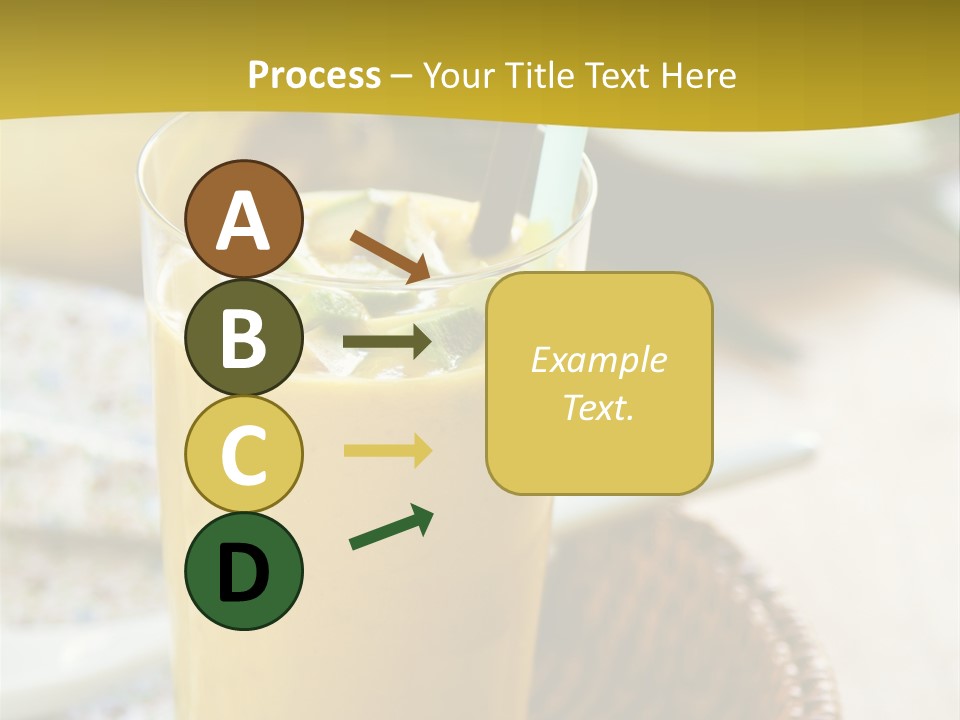 Process – Your Title Text Here

A
B
C
D

Example Text.